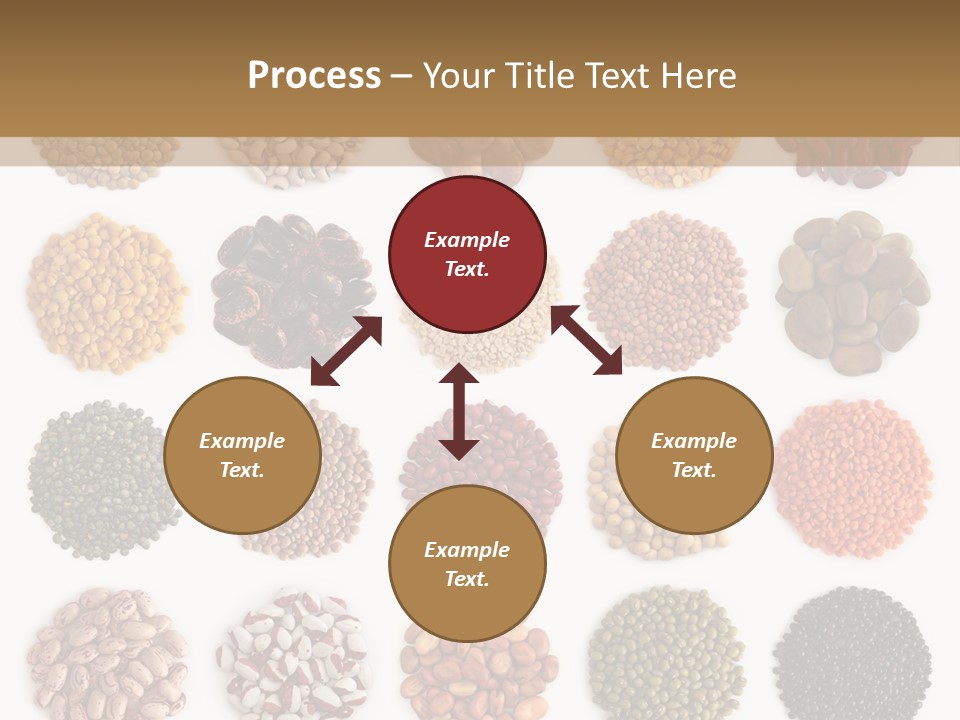 Process – Your Title Text Here

Example Text.

Example Text.

Example Text.

Example Text.